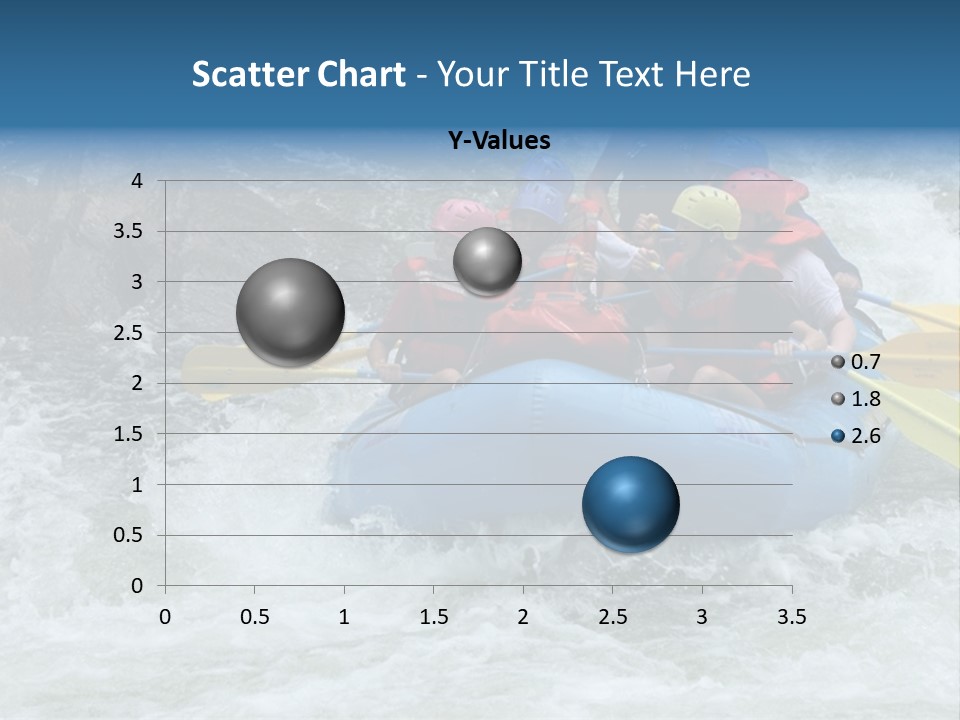 Scatter Chart - Your Title Text Here

Y-Values

4
3.5
3
2.5
2
1.5
1
0.5
0

0 0.5 1 1.5 2 2.5 3 3.5

0.7
1.8
2.6